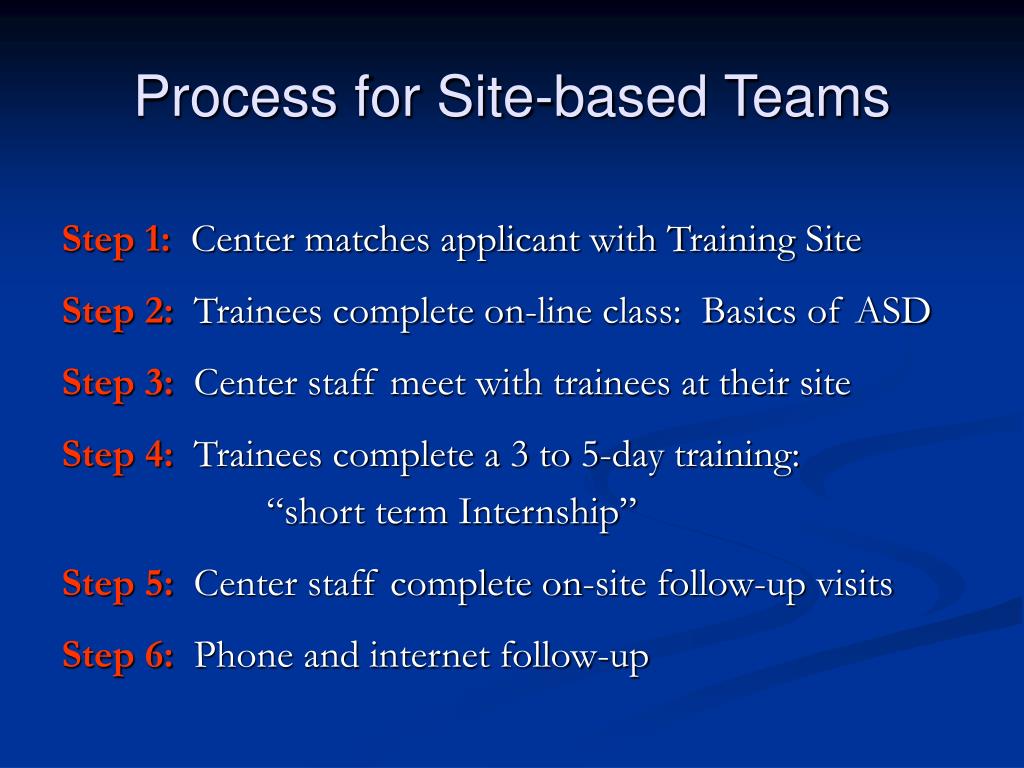 Process for Site-based Teams

Step 1: Center matches applicant with Training Site

Step 2: Trainees complete on-line class: Basics of ASD

Step 3: Center staff meet with trainees at their site

Step 4: Trainees complete a 3 to 5-day training: “short term Internship”

Step 5: Center staff complete on-site follow-up visits

Step 6: Phone and internet follow-up